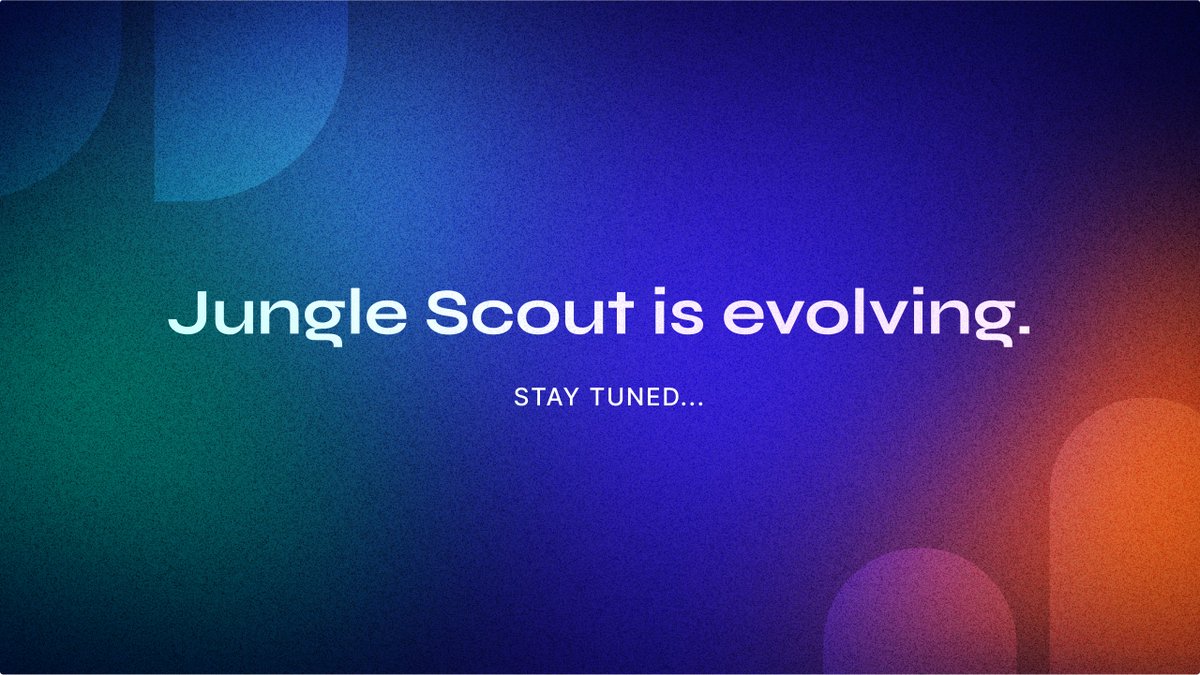 Jungle Scout is evolving.

STAY TUNED...